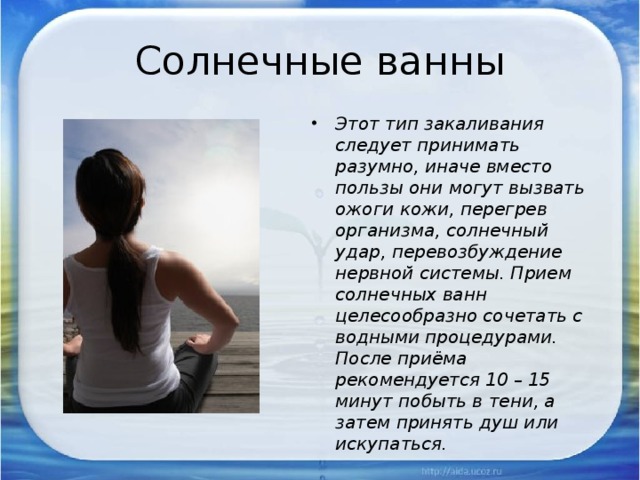 Солнечные ванны

• Этот тип закаливания следует принимать разумно, иначе вместо пользы они могут вызвать ожоги кожи, перегрев организма, солнечный удар, перевозбуждение нервной системы. Прием солнечных ванн целесообразно сочетать с водными процедурами. После приёма рекомендуется 10 – 15 минут побыть в тени, а затем принять душ или искупаться.

http://aida.ucoz.ru